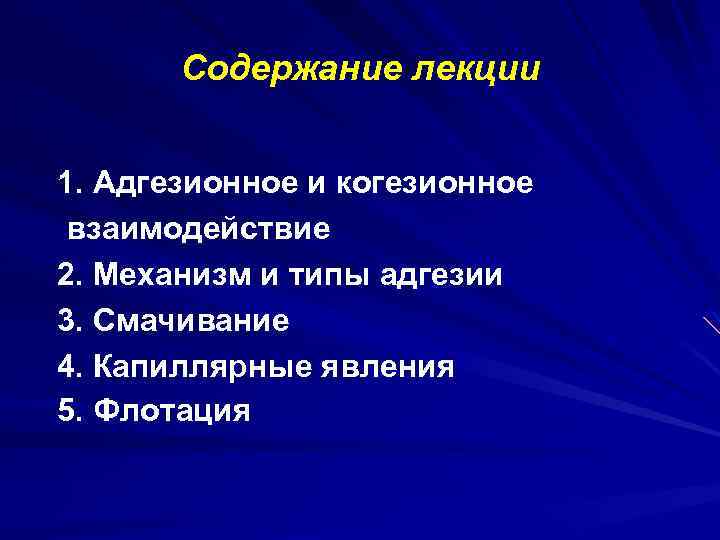 Содержание лекции

1. Адгезионное и когезионное взаимодействие
2. Механизм и типы адгезии
3. Смачивание
4. Капиллярные явления
5. Флотация